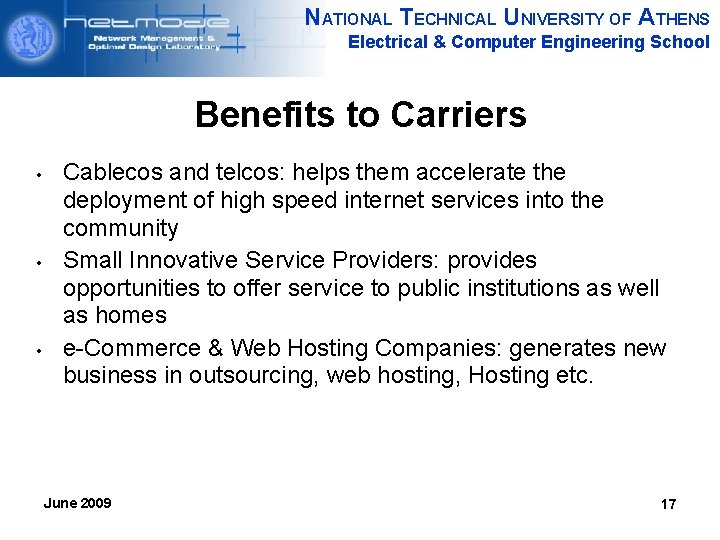 netmode
Network Management & Optimal Design Laboratory

NATIONAL TECHNICAL UNIVERSITY OF ATHENS
Electrical & Computer Engineering School

Benefits to Carriers

• Cablecos and telcos: helps them accelerate the deployment of high speed internet services into the community
• Small Innovative Service Providers: provides opportunities to offer service to public institutions as well as homes
• e-Commerce & Web Hosting Companies: generates new business in outsourcing, web hosting, Hosting etc.

June 2009

17